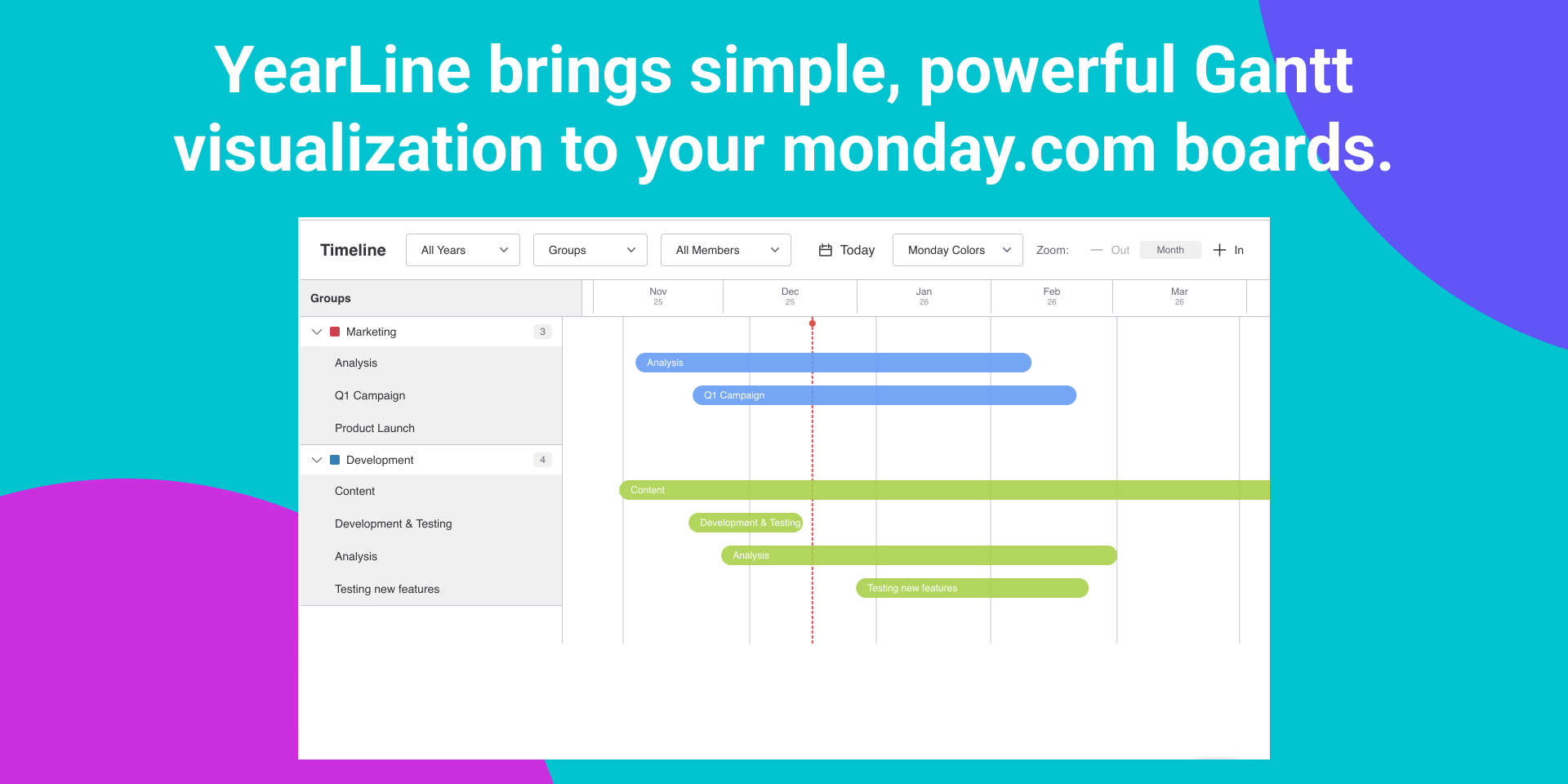 YearLine brings simple, powerful Gantt visualization to your monday.com boards.

Timeline All Years Groups All Members Today Monday Colors Zoom: Out Month In

Groups

Nov 25 Dec 25 Jan 26 Feb 26 Mar 26

Marketing 3
Analysis
Q1 Campaign
Product Launch
Development 4
Content
Development & Testing
Analysis
Testing new features

Analysis
Q1 Campaign
Content
Development & Testing
Analysis
Testing new features